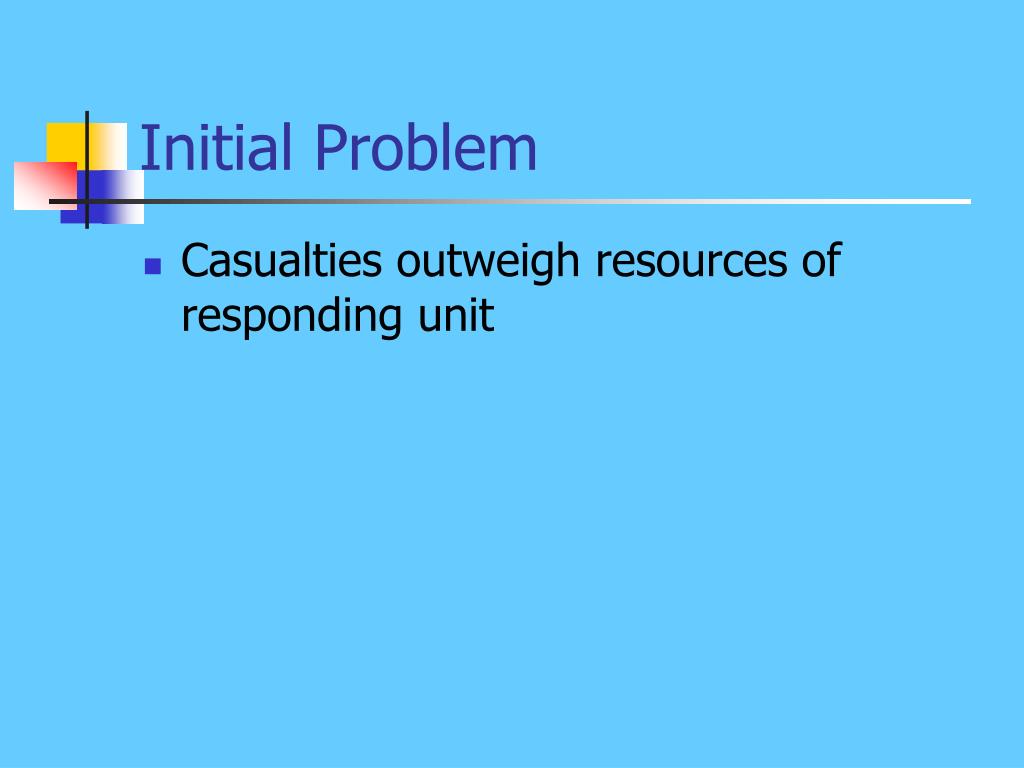 Initial Problem

- Casualties outweigh resources of responding unit